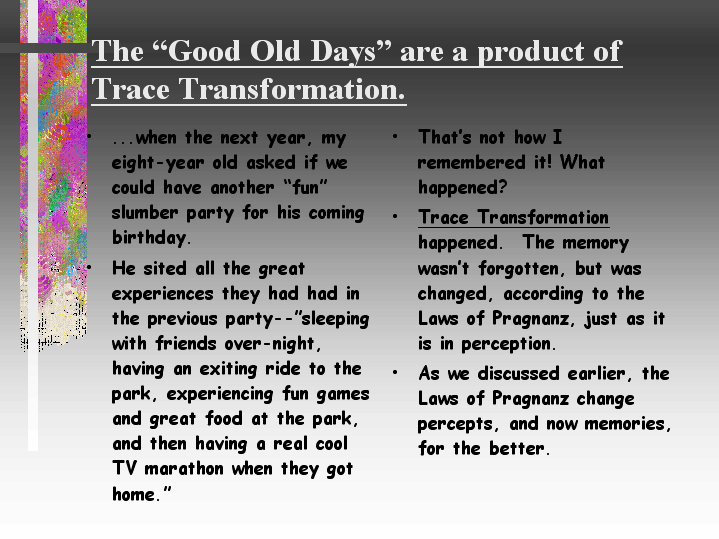 The “Good Old Days” are a product of Trace Transformation.

• ...when the next year, my eight-year old asked if we could have another “fun” slumber party for his coming birthday.

• He sited all the great experiences they had had in the previous party--”sleeping with friends over-night, having an exiting ride to the park, experiencing fun games and great food at the park, and then having a real cool TV marathon when they got home.”

• That’s not how I remembered it! What happened?

• Trace Transformation happened. The memory wasn’t forgotten, but was changed, according to the Laws of Pragnanz, just as it is in perception.

• As we discussed earlier, the Laws of Pragnanz change percepts, and now memories, for the better.